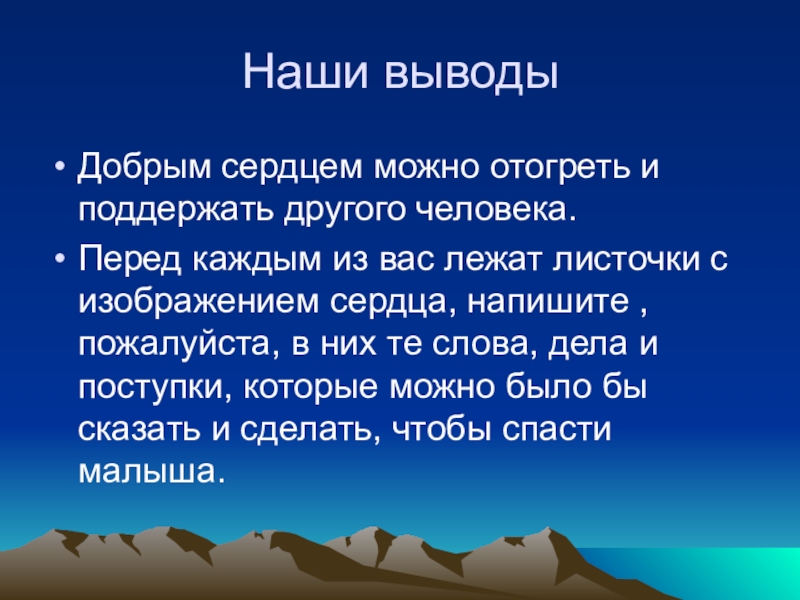 Наши выводы

• Добрым сердцем можно отогреть и поддержать другого человека.

• Перед каждым из вас лежат листочки с изображением сердца, напишите , пожалуйста, в них те слова, дела и поступки, которые можно было бы сказать и сделать, чтобы спасти малыша.